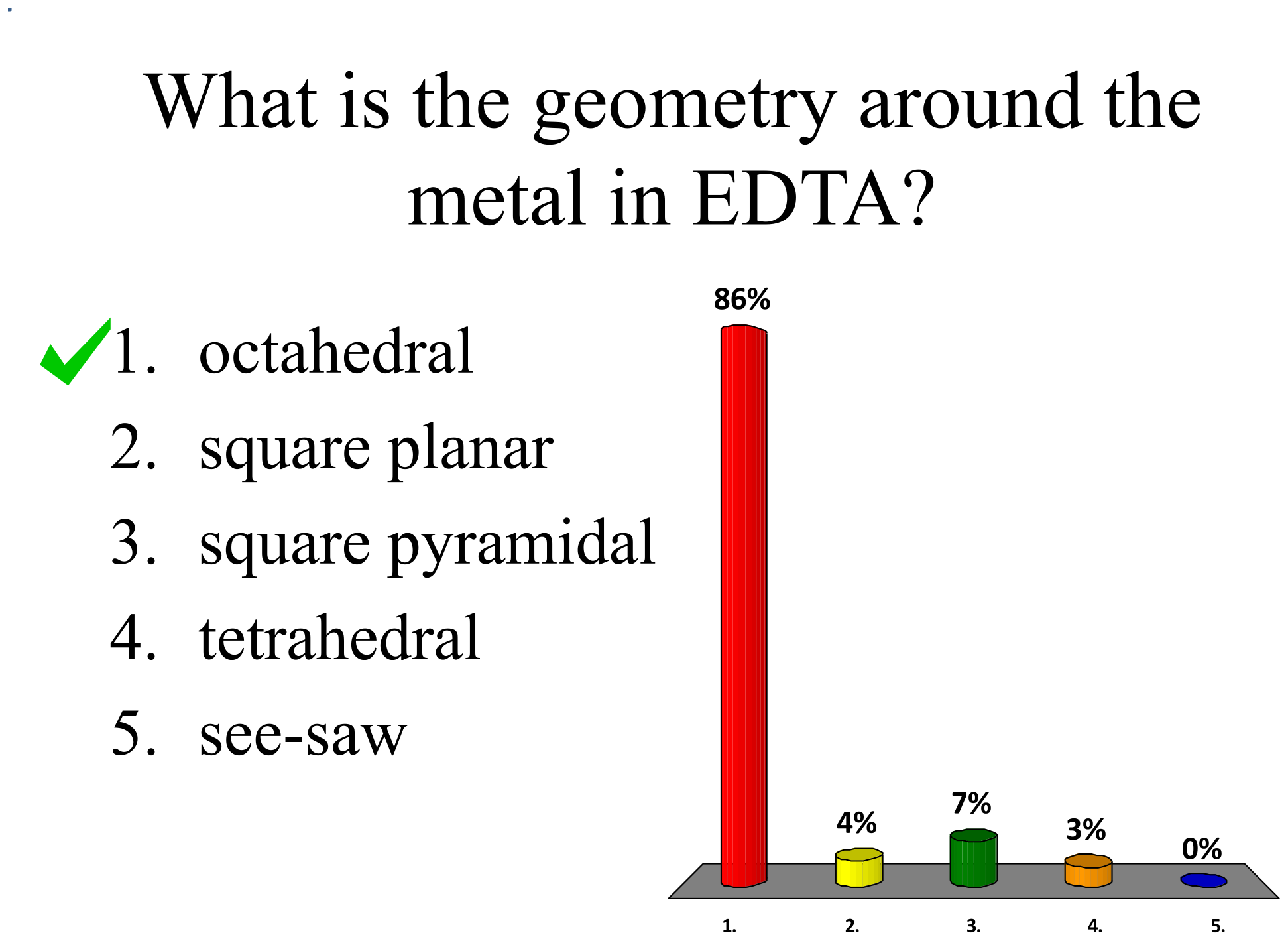 What is the geometry around the metal in EDTA?

✓1. octahedral
2. square planar
3. square pyramidal
4. tetrahedral
5. see-saw

86%
4%
7%
3%
0%
1.
2.
3.
4.
5.